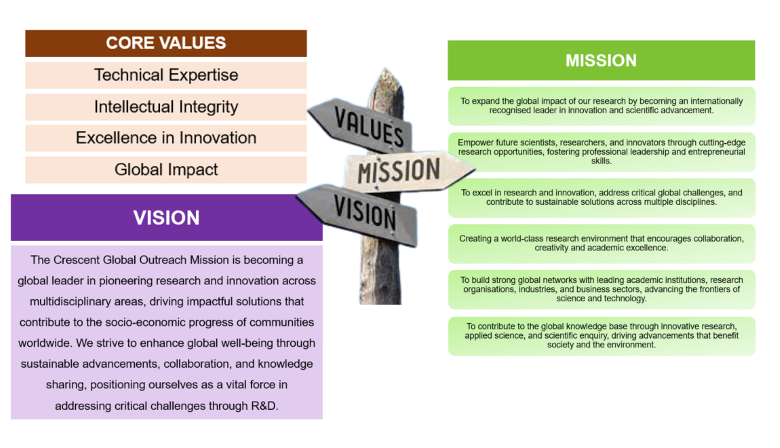 CORE VALUES

Technical Expertise

Intellectual Integrity

Excellence in Innovation

Global Impact

VISION

The Crescent Global Outreach Mission is becoming a global leader in pioneering research and innovation across multidisciplinary areas, driving impactful solutions that contribute to the socio-economic progress of communities worldwide. We strive to enhance global well-being through sustainable advancements, collaboration, and knowledge sharing, positioning ourselves as a vital force in addressing critical challenges through R&D.

VALUES

MISSION

VISION

MISSION

To expand the global impact of our research by becoming an internationally recognised leader in innovation and scientific advancement.

Empower future scientists, researchers, and innovators through cutting-edge research opportunities, fostering professional leadership and entrepreneurial skills.

To excel in research and innovation, address critical global challenges, and contribute to sustainable solutions across multiple disciplines.

Creating a world-class research environment that encourages collaboration, creativity and academic excellence.

To build strong global networks with leading academic institutions, research organisations, industries, and business sectors, advancing the frontiers of science and technology.

To contribute to the global knowledge base through innovative research, applied science, and scientific enquiry, driving advancements that benefit society and the environment.